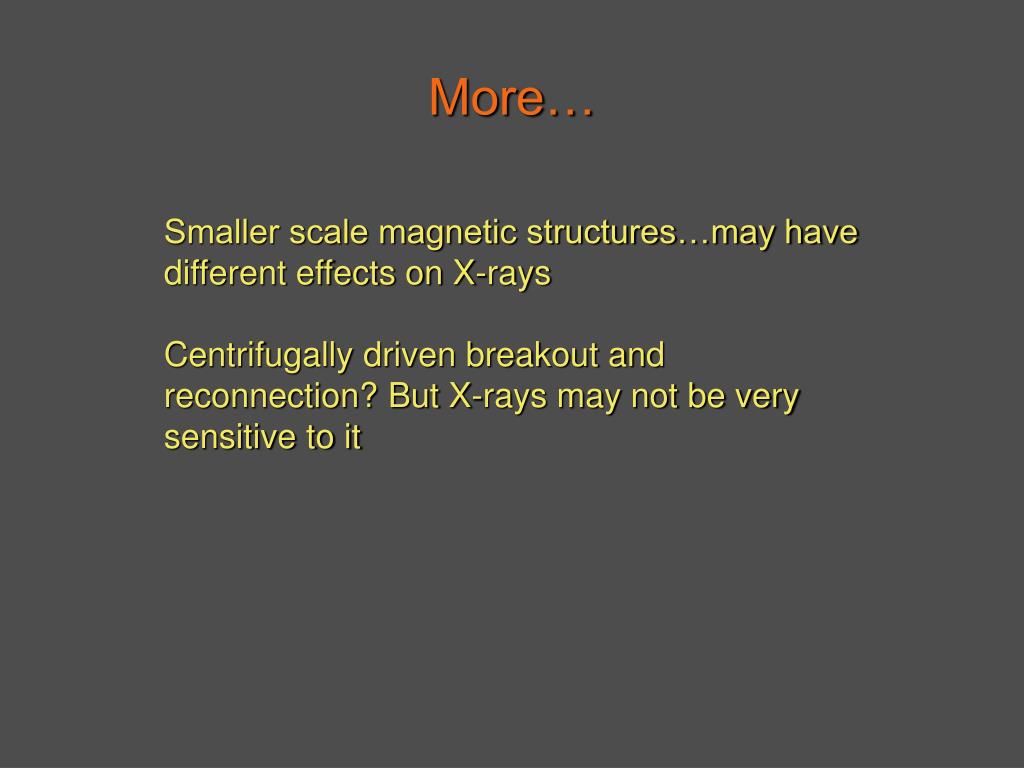 More…

Smaller scale magnetic structures…may have different effects on X-rays

Centrifugally driven breakout and reconnection? But X-rays may not be very sensitive to it